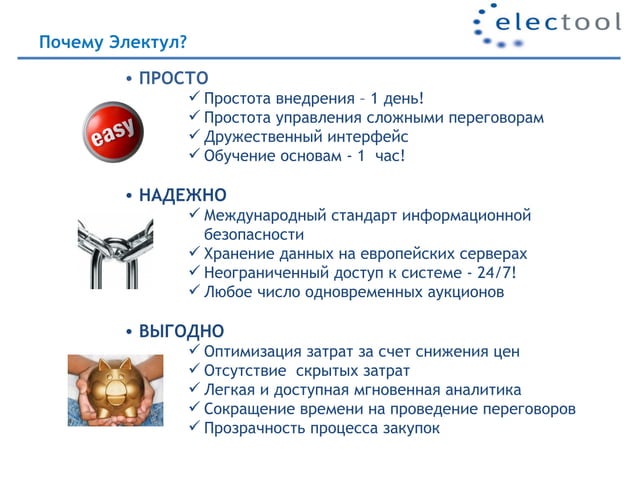 electool

Почему Электул?

• ПРОСТО
✓ Простота внедрения – 1 день!
✓ Простота управления сложными переговорам
✓ Дружественный интерфейс
✓ Обучение основам - 1 час!

easy

• НАДЕЖНО
✓ Международный стандарт информационной безопасности
✓ Хранение данных на европейских серверах
✓ Неограниченный доступ к системе - 24/7!
✓ Любое число одновременных аукционов

• ВЫГОДНО
✓ Оптимизация затрат за счет снижения цен
✓ Отсутствие скрытых затрат
✓ Легкая и доступная мгновенная аналитика
✓ Сокращение времени на проведение переговоров
✓ Прозрачность процесса закупок